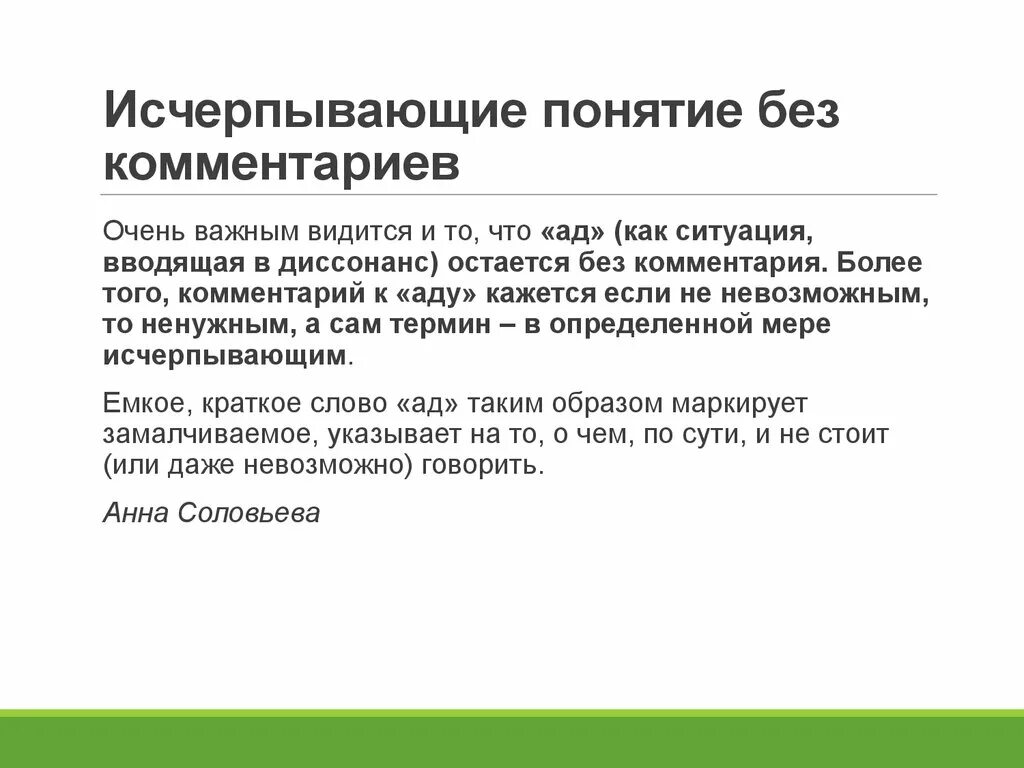 Исчерпывающие понятие без комментариев

Очень важным видится и то, что «ад» (как ситуация, вводящая в диссонанс) остается без комментария. Более того, комментарий к «аду» кажется если не невозможным, то ненужным, а сам термин – в определенной мере исчерпывающим.

Емкое, краткое слово «ад» таким образом маркирует замалчиваемое, указывает на то, о чем, по сути, и не стоит (или даже невозможно) говорить.

Анна Соловьева